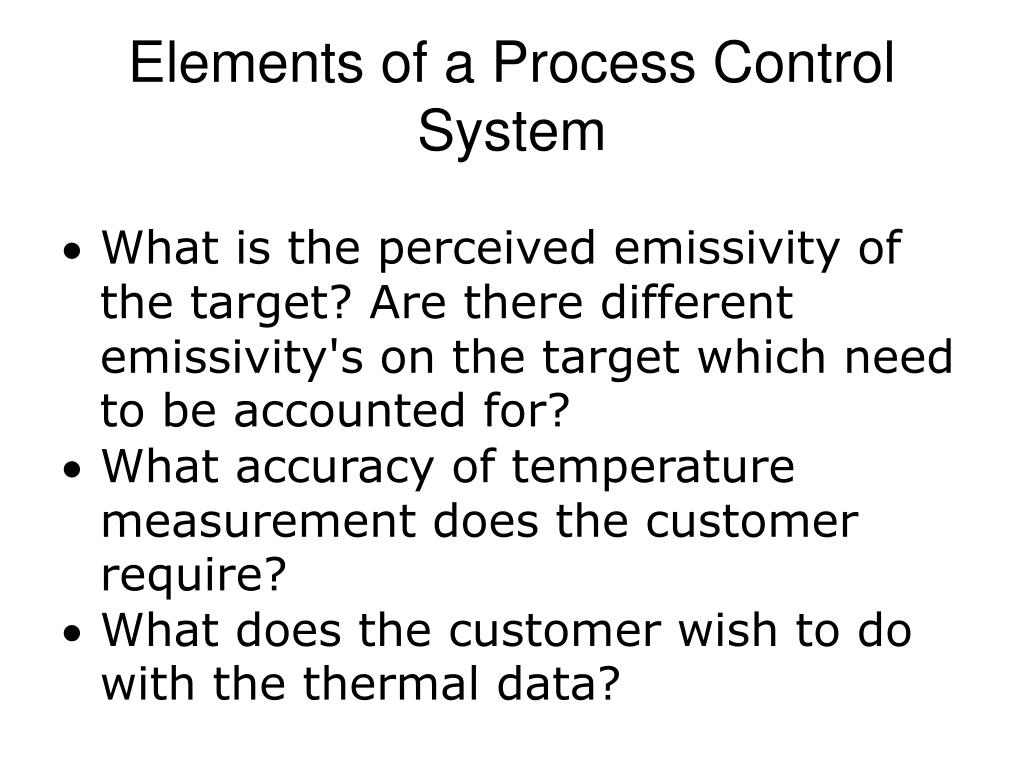 Elements of a Process Control System

• What is the perceived emissivity of the target? Are there different emissivity's on the target which need to be accounted for?
• What accuracy of temperature measurement does the customer require?
• What does the customer wish to do with the thermal data?